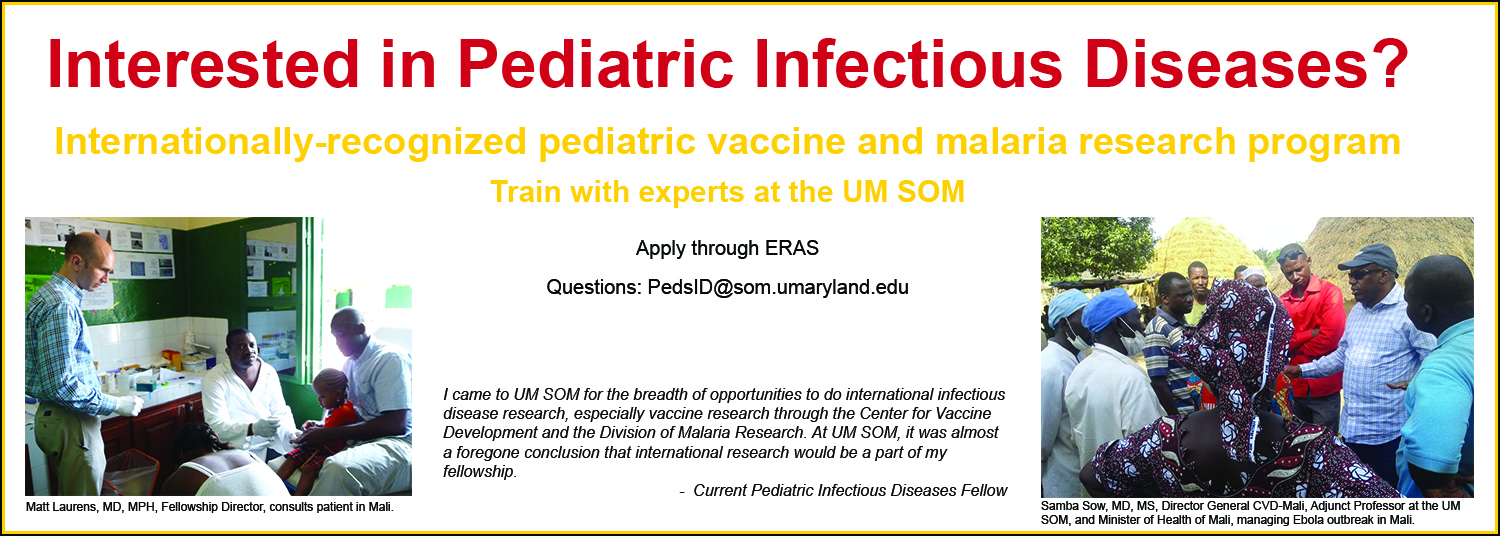 Interested in Pediatric Infectious Diseases?

Internationally-recognized pediatric vaccine and malaria research program

Train with experts at the UM SOM

Apply through ERAS

Questions: PedsID@som.umaryland.edu

I came to UM SOM for the breadth of opportunities to do international infectious disease research, especially vaccine research through the Center for Vaccine Development and the Division of Malaria Research. At UM SOM, it was almost a foregone conclusion that international research would be a part of my fellowship.

- Current Pediatric Infectious Diseases Fellow

Matt Laurens, MD, MPH, Fellowship Director, consults patient in Mali.

Samba Sow, MD, MS, Director General CVD-Mali, Adjunct Professor at the UM SOM, and Minister of Health of Mali, managing Ebola outbreak in Mali.